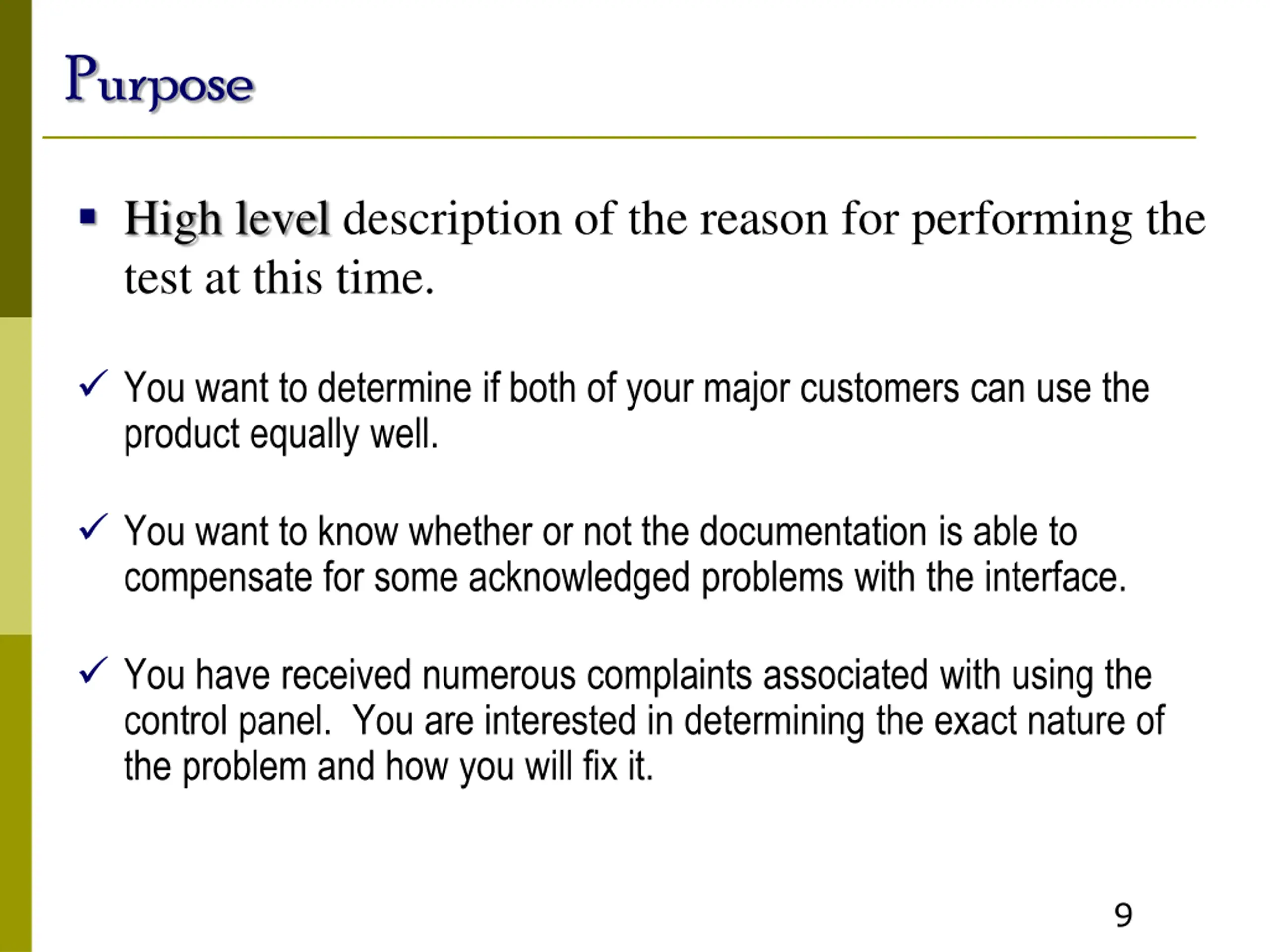 Purpose

▪ High level description of the reason for performing the test at this time.

✓ You want to determine if both of your major customers can use the product equally well.

✓ You want to know whether or not the documentation is able to compensate for some acknowledged problems with the interface.

✓ You have received numerous complaints associated with using the control panel. You are interested in determining the exact nature of the problem and how you will fix it.

9